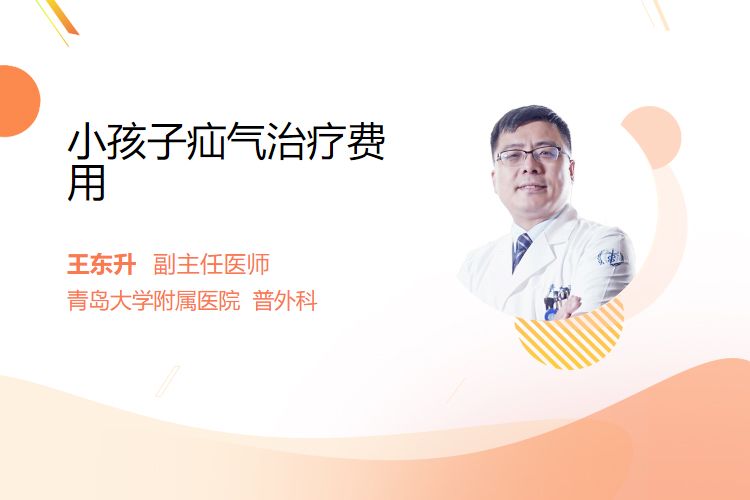 小孩子疝气治疗费用

王东升 副主任医师
青岛大学附属医院 普外科